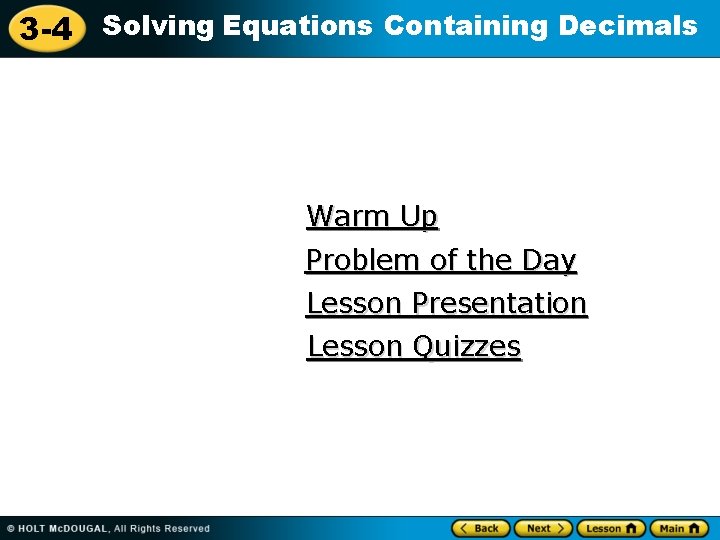 3-4 Solving Equations Containing Decimals

Warm Up
Problem of the Day
Lesson Presentation
Lesson Quizzes

© HOLT McDOUGAL, All Rights Reserved

Back Next Lesson Main